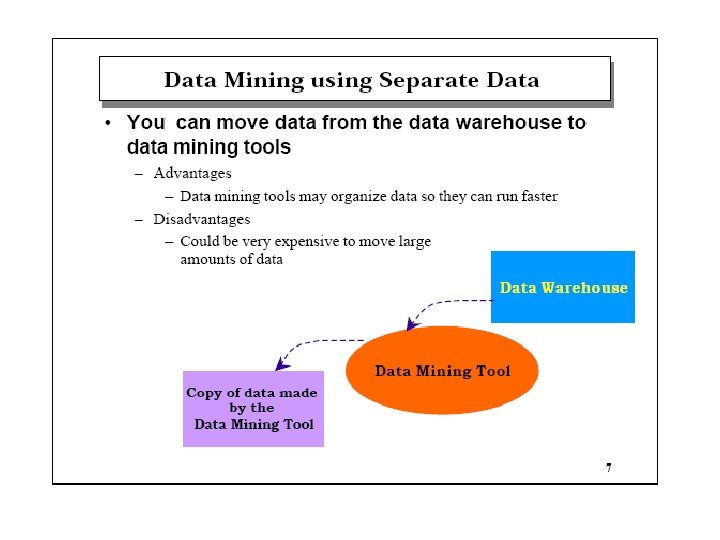 Data Mining using Separate Data

• You can move data from the data warehouse to data mining tools

– Advantages

– Data mining tools may organize data so they can run faster

– Disadvantages

– Could be very expensive to move large amounts of data

Data Warehouse

Data Mining Tool

Copy of data made by the Data Mining Tool

7